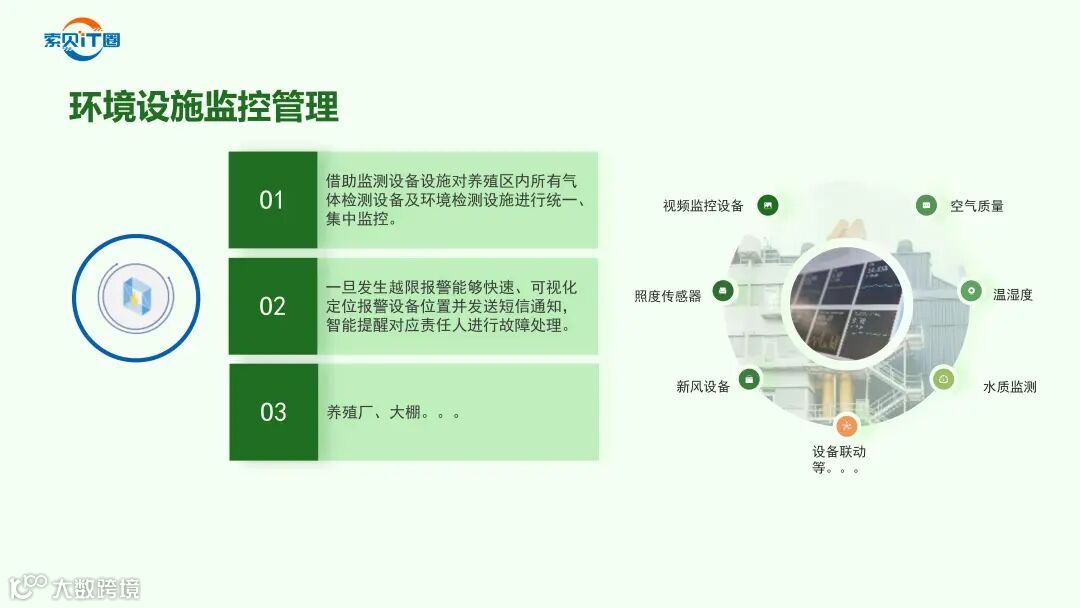 索贝IT圈

环境设施监控管理

01

借助监测设备设施对养殖区内所有气体检测设备及环境检测设施进行统一、集中监控。

02

一旦发生越限报警能够快速、可视化定位报警设备位置并发送短信通知，智能提醒对应责任人进行故障处理。

03

养殖厂、大棚。。。

视频监控设备

空气质量

照度传感器

温湿度

新风设备

水质监测

设备联动等。。。

大数跨境